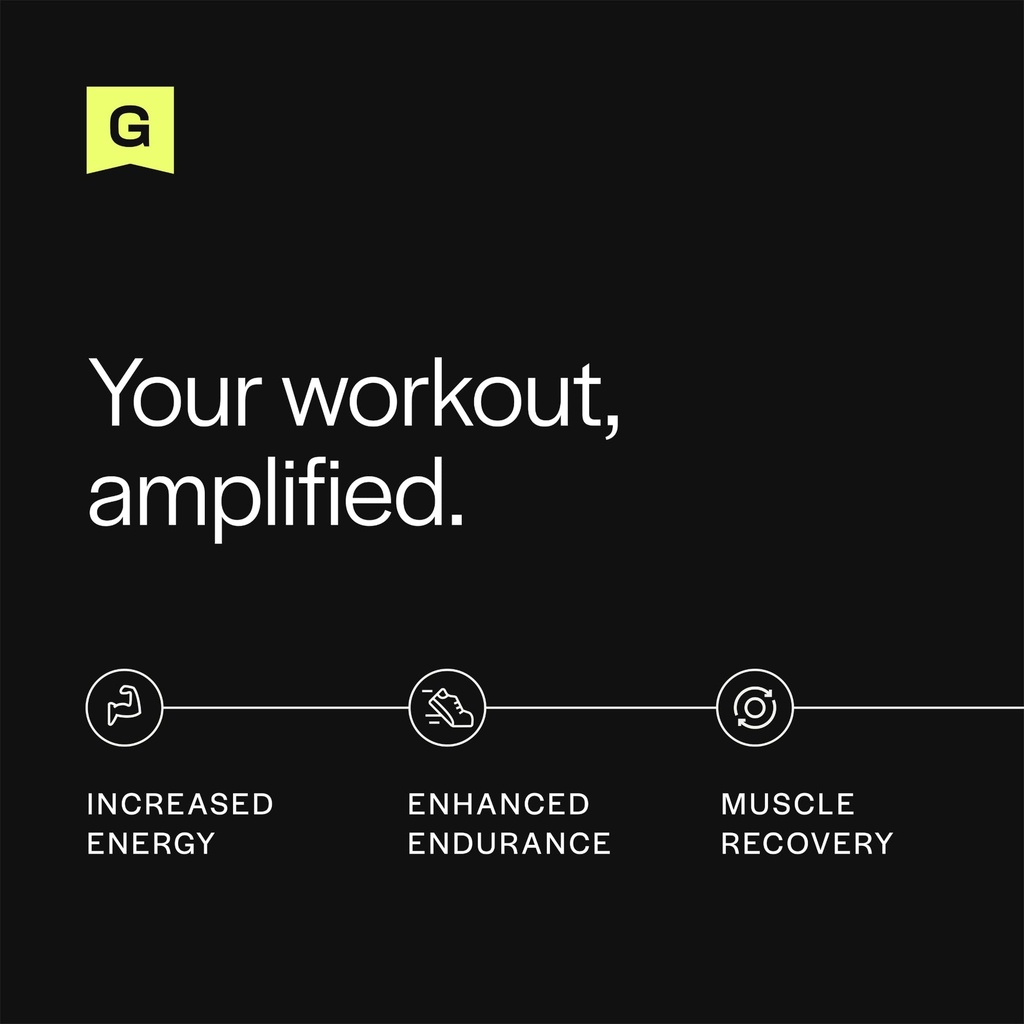 G

Your workout, amplified.

INCREASED ENERGY

ENHANCED ENDURANCE

MUSCLE RECOVERY